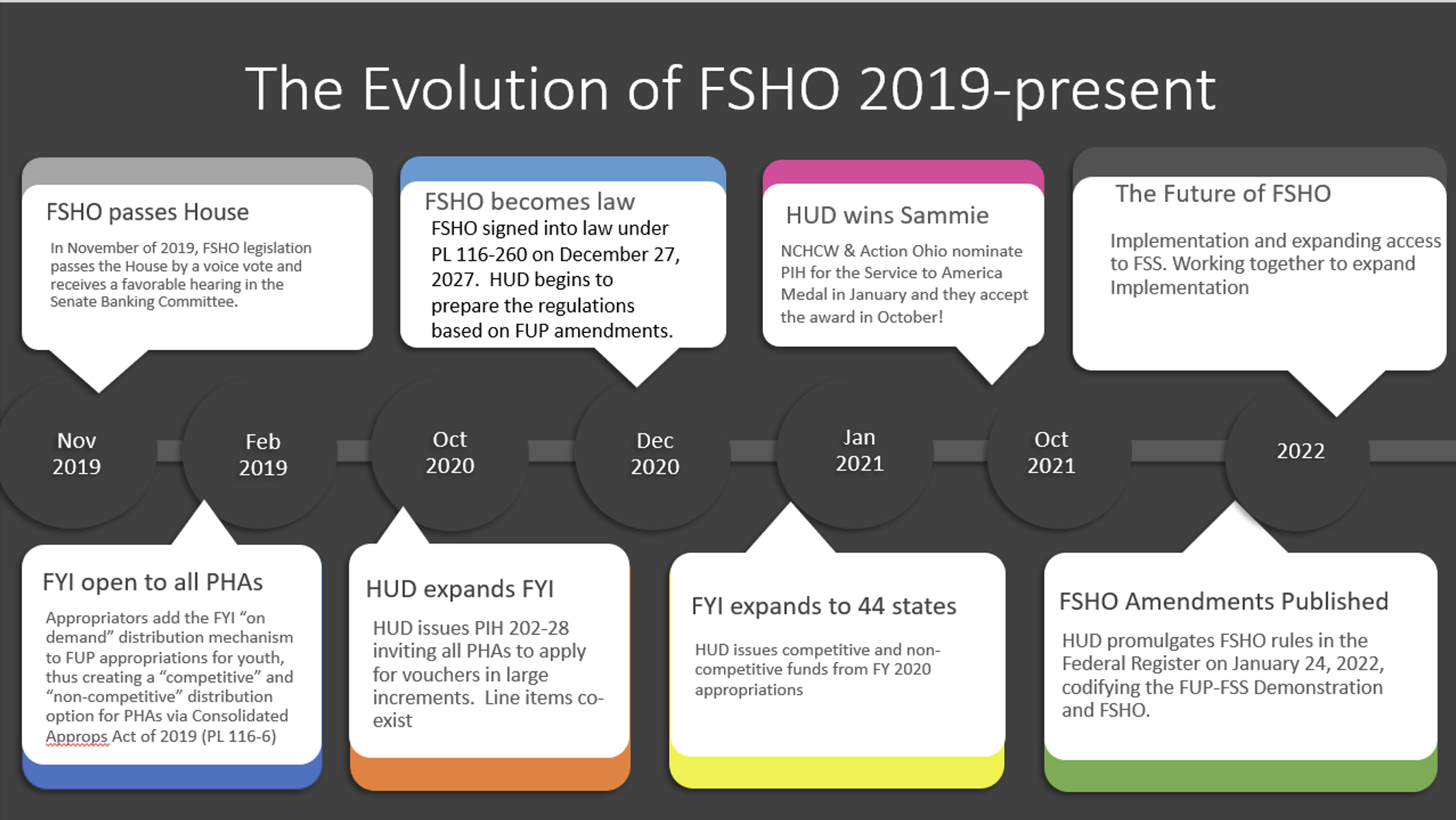 The Evolution of FSHO 2019-present

FSHO passes House

In November of 2019, FSHO legislation passes the House by a voice vote and receives a favorable hearing in the Senate Banking Committee.

FSHO becomes law

FSHO signed into law under PL 116-260 on December 27, 2027. HUD begins to prepare the regulations based on FUP amendments.

HUD wins Sammie

NCHCW & Action Ohio nominate PIH for the Service to America Medal in January and they accept the award in October!

The Future of FSHO

Implementation and expanding access to FSS. Working together to expand Implementation

Nov 2019

Feb 2019

Oct 2020

Dec 2020

Jan 2021

Oct 2021

2022

FYI open to all PHAs

Appropriators add the FYI “on demand” distribution mechanism to FUP appropriations for youth, thus creating a “competitive” and “non-competitive” distribution option for PHAs via Consolidated Approps Act of 2019 (PL 116-6)

HUD expands FYI

HUD issues PIH 202-28 inviting all PHAs to apply for vouchers in large increments. Line items co-exist

FYI expands to 44 states

HUD issues competitive and non-competitive funds from FY 2020 appropriations

FSHO Amendments Published

HUD promulgates FSHO rules in the Federal Register on January 24, 2022, codifying the FUP-FSS Demonstration and FSHO.